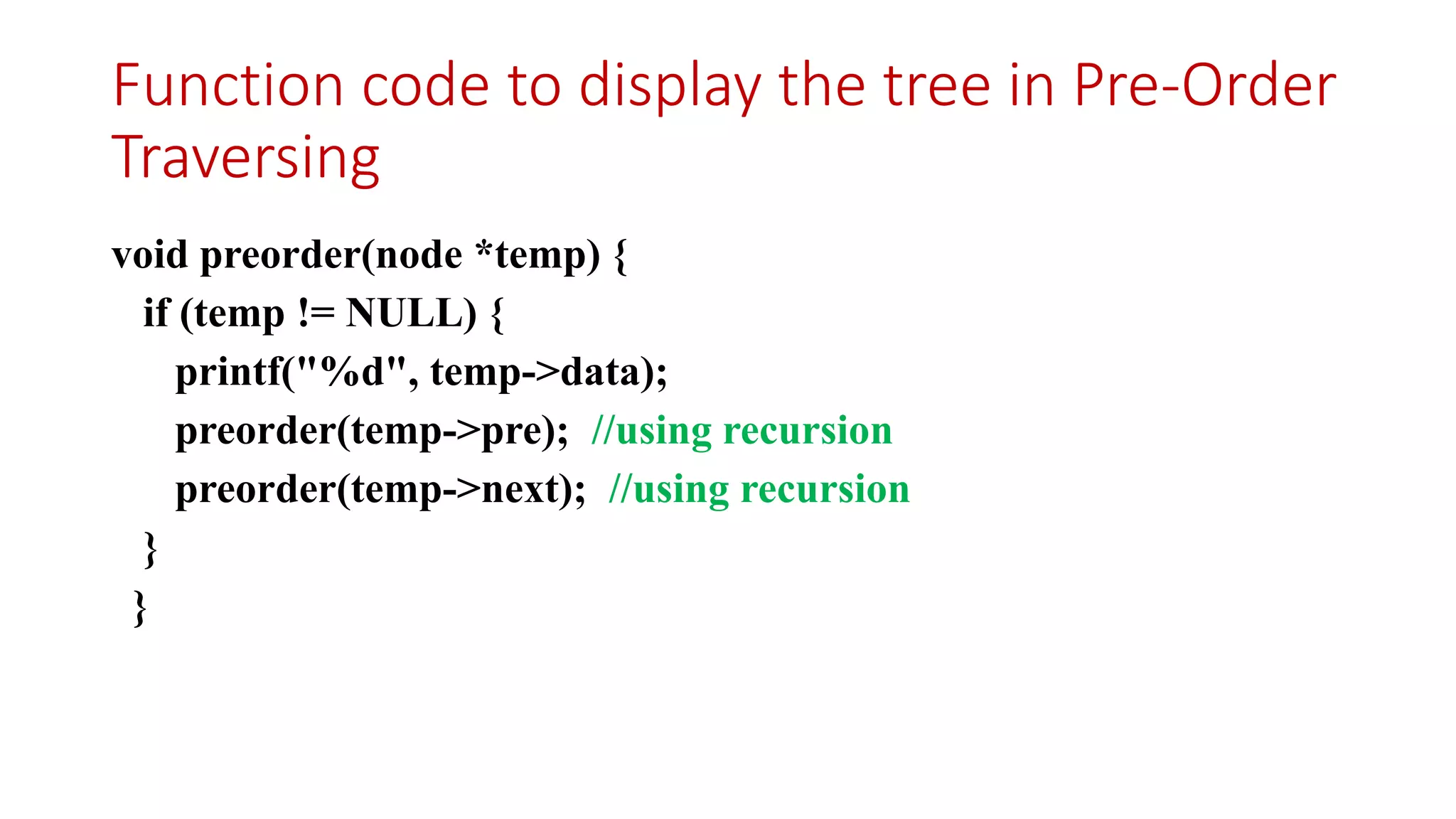 Function code to display the tree in Pre-Order Traversing

void preorder(node *temp) {
  if (temp != NULL) {
    printf("%d", temp->data);
    preorder(temp->pre);  //using recursion
    preorder(temp->next);  //using recursion
  }
 }